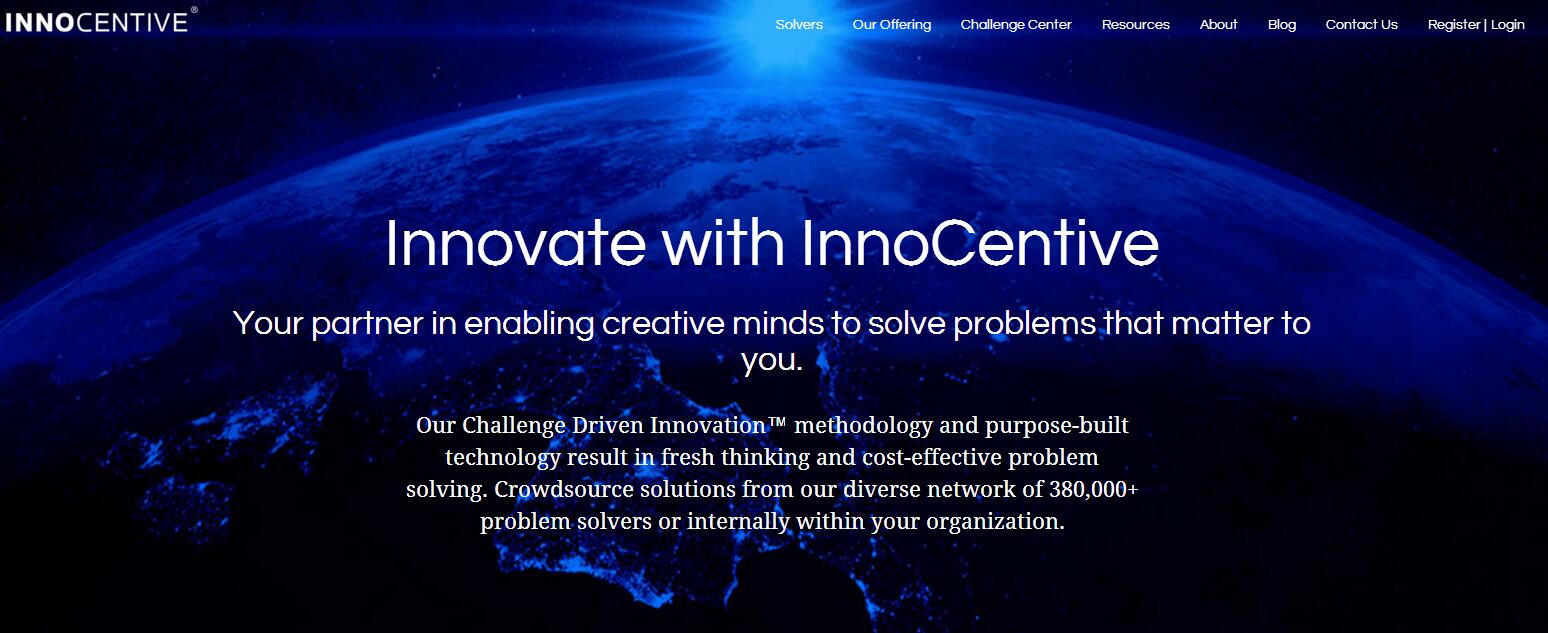 INNOCENTIVE®

Solvers Our Offering Challenge Center Resources About Blog Contact Us Register | Login

Innovate with InnoCentive

Your partner in enabling creative minds to solve problems that matter to you.

Our Challenge Driven Innovation™ methodology and purpose-built technology result in fresh thinking and cost-effective problem solving. Crowdsource solutions from our diverse network of 380,000+ problem solvers or internally within your organization.